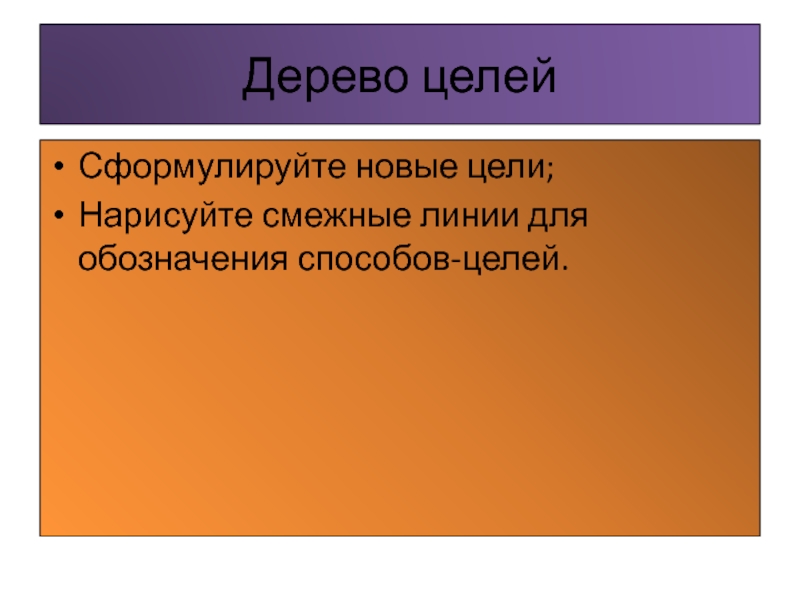 Дерево целей

• Сформулируйте новые цели;
• Нарисуйте смежные линии для обозначения способов-целей.